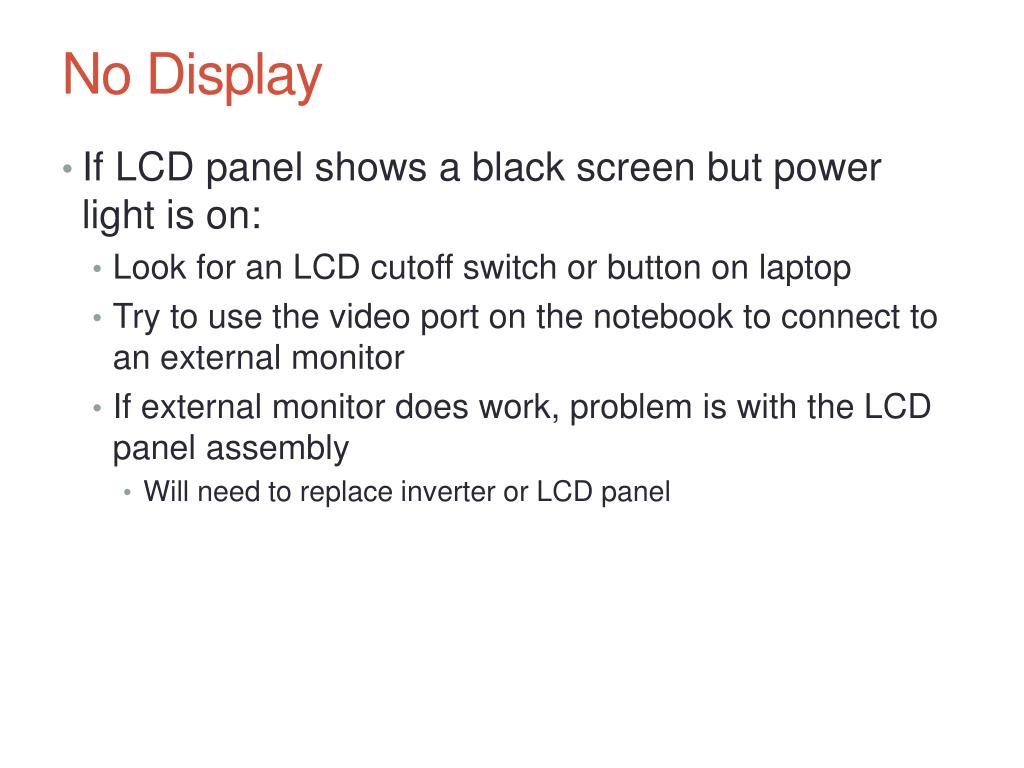 No Display

• If LCD panel shows a black screen but power light is on:

• Look for an LCD cutoff switch or button on laptop

• Try to use the video port on the notebook to connect to an external monitor

• If external monitor does work, problem is with the LCD panel assembly

• Will need to replace inverter or LCD panel